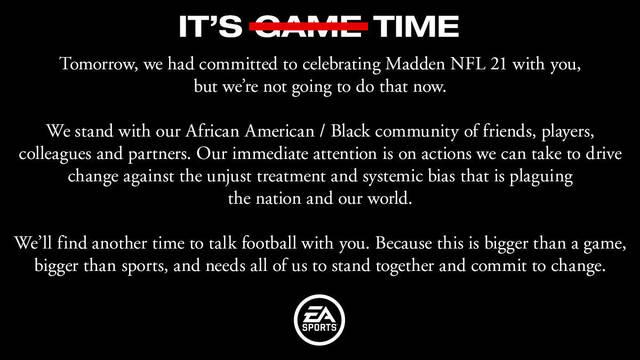 IT'S GAME TIME

Tomorrow, we had committed to celebrating Madden NFL 21 with you, but we're not going to do that now.

We stand with our African American / Black community of friends, players, colleagues and partners. Our immediate attention is on actions we can take to drive change against the unjust treatment and systemic bias that is plaguing the nation and our world.

We'll find another time to talk football with you. Because this is bigger than a game, bigger than sports, and needs all of us to stand together and commit to change.

EA SPORTS